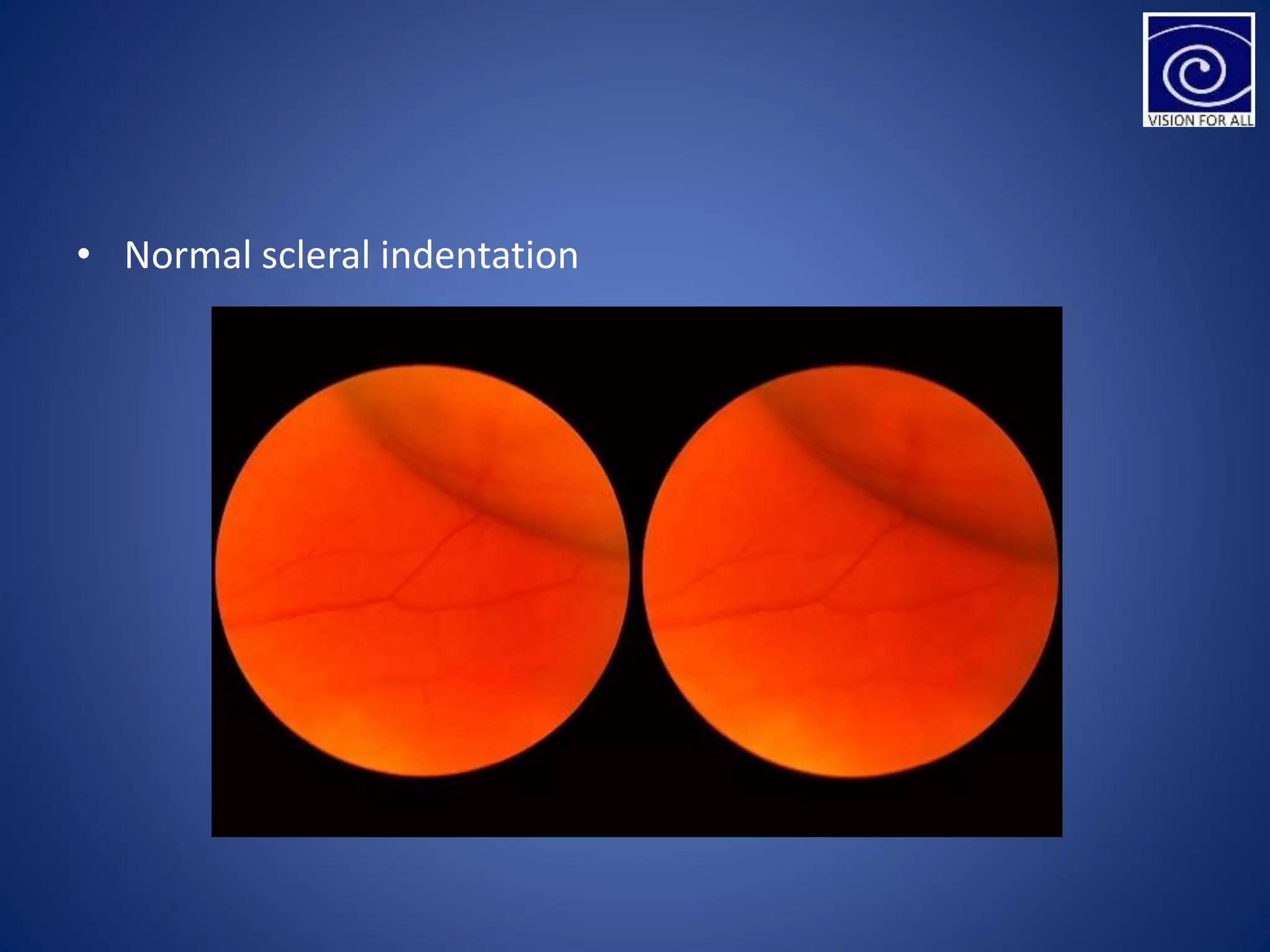 VISION FOR ALL

• Normal scleral indentation